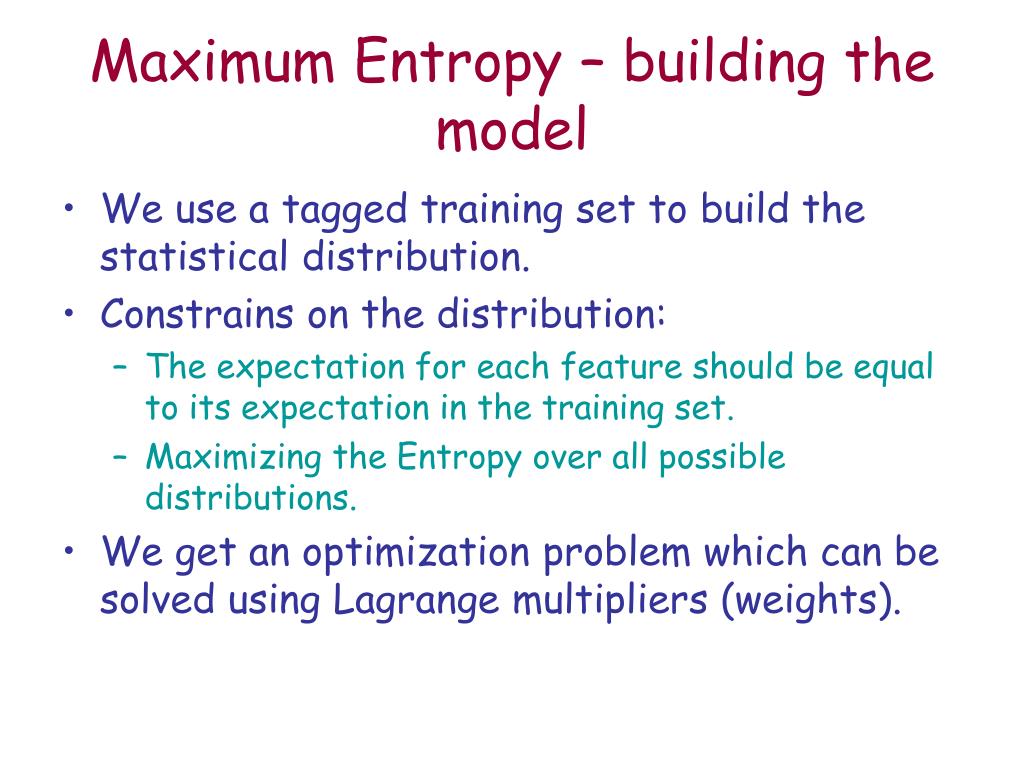 Maximum Entropy – building the model

• We use a tagged training set to build the statistical distribution.
• Constrains on the distribution:
– The expectation for each feature should be equal to its expectation in the training set.
– Maximizing the Entropy over all possible distributions.
• We get an optimization problem which can be solved using Lagrange multipliers (weights).